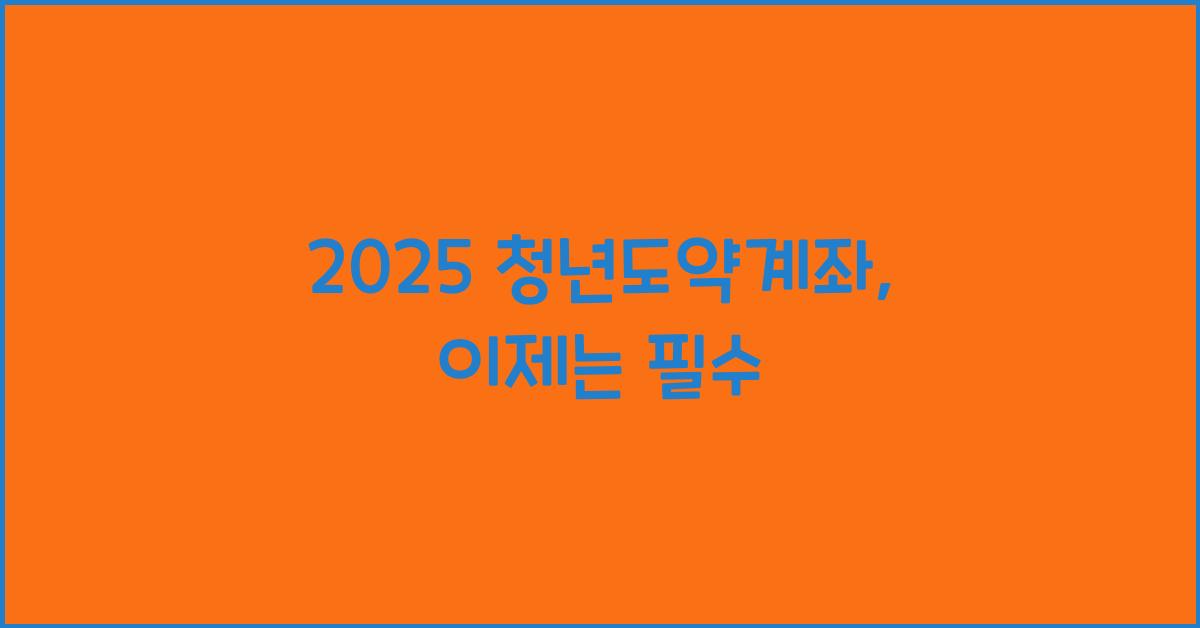 2025 청년도약계좌,
이제는 필수